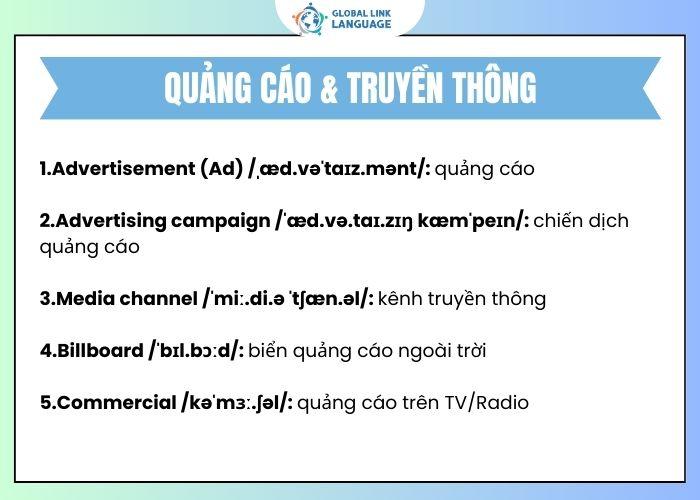 GLOBAL LINK LANGUAGE

QUẢNG CÁO & TRUYỀN THÔNG

1.Advertisement (Ad) /ˌæd.vəˈtaɪz.mənt/: quảng cáo

2.Advertising campaign /ˈæd.və.taɪ.zɪŋ kæmˈpeɪn/: chiến dịch quảng cáo

3.Media channel /ˈmiː.di.ə ˈtʃæn.əl/: kênh truyền thông

4.Billboard /ˈbɪl.bɔːd/: biển quảng cáo ngoài trời

5.Commercial /kəˈmɜː.ʃəl/: quảng cáo trên TV/Radio